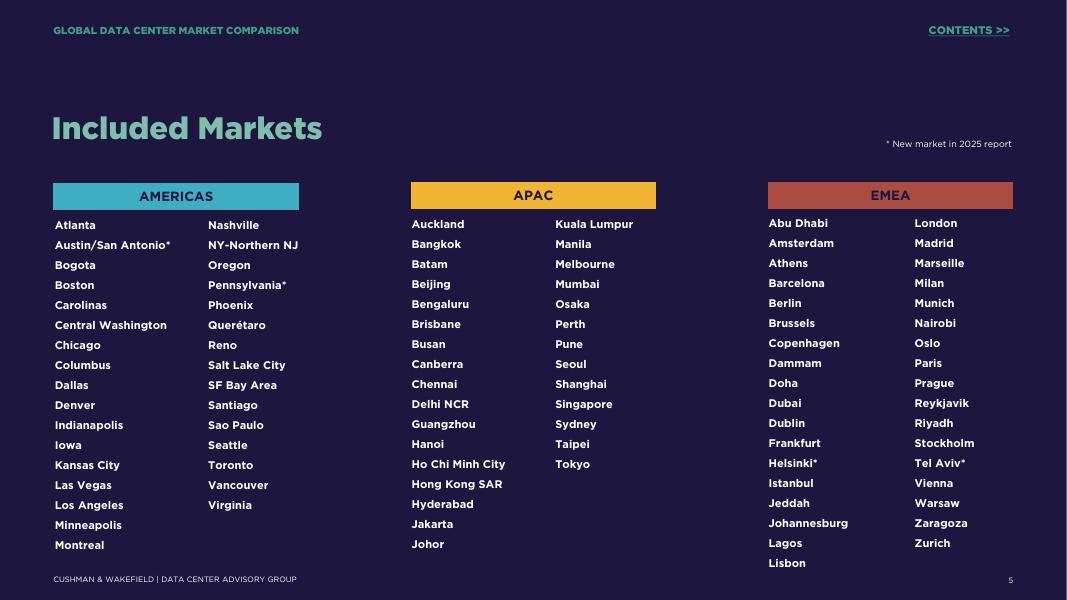 GLOBAL DATA CENTER MARKET COMPARISON

CONTENTS >>

Included Markets

* New market in 2025 report

AMERICAS

Atlanta
Austin/San Antonio*
Bogota
Boston
Carolinas
Central Washington
Chicago
Columbus
Dallas
Denver
Indianapolis
Iowa
Kansas City
Las Vegas
Los Angeles
Minneapolis
Montreal

Nashville
NY-Northern NJ
Oregon
Pennsylvania*
Phoenix
Querétaro
Reno
Salt Lake City
SF Bay Area
Santiago
Sao Paulo
Seattle
Toronto
Vancouver
Virginia

APAC

Auckland
Bangkok
Batam
Beijing
Bengaluru
Brisbane
Busan
Canberra
Chennai
Delhi NCR
Guangzhou
Hanoi
Ho Chi Minh City
Hong Kong SAR
Hyderabad
Jakarta
Johor

Kuala Lumpur
Manila
Melbourne
Mumbai
Osaka
Perth
Pune
Seoul
Shanghai
Singapore
Sydney
Taipei
Tokyo

EMEA

Abu Dhabi
Amsterdam
Athens
Barcelona
Berlin
Brussels
Copenhagen
Dammam
Doha
Dubai
Dublin
Frankfurt
Helsinki*
Istanbul
Jeddah
Johannesburg
Lagos
Lisbon

London
Madrid
Marseille
Milan
Munich
Nairobi
Oslo
Paris
Prague
Reykjavik
Riyadh
Stockholm
Tel Aviv*
Vienna
Warsaw
Zaragoza
Zurich

CUSHMAN & WAKEFIELD | DATA CENTER ADVISORY GROUP

5